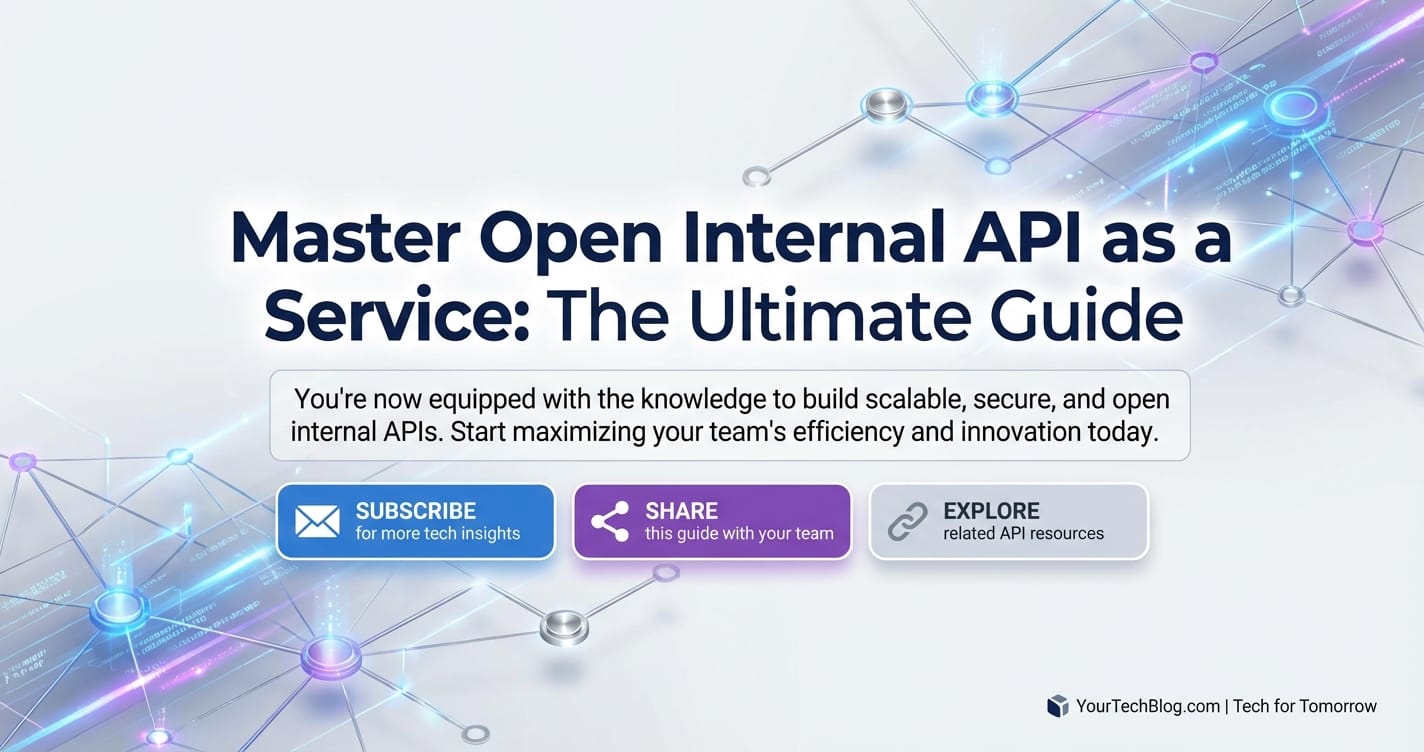 Master Open Internal API as a Service: The Ultimate Guide

You're now equipped with the knowledge to build scalable, secure, and open internal APIs. Start maximizing your team's efficiency and innovation today.

SUBSCRIBE
for more tech insights

SHARE
this guide with your team

EXPLORE
related API resources

YourTechBlog.com | Tech for Tomorrow